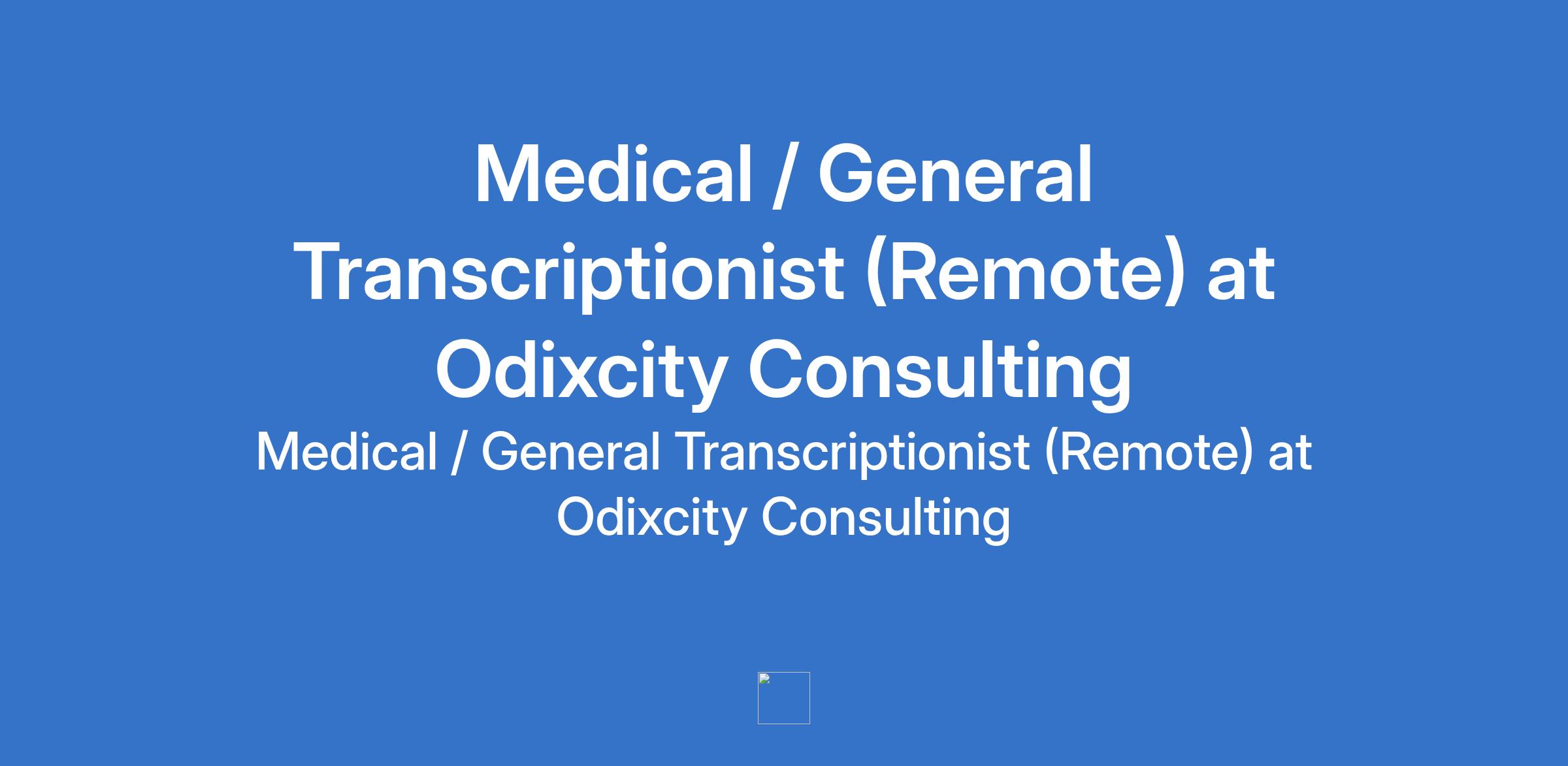 Medical / General Transcriptionist (Remote) at Odixcity Consulting

Medical / General Transcriptionist (Remote) at Odixcity Consulting